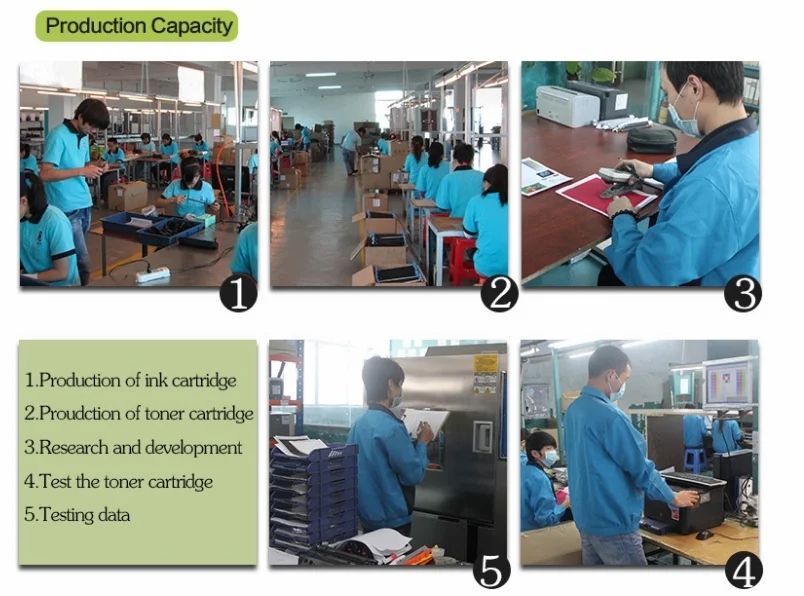 Production Capacity

1

2

3

1.Production of ink cartridge
2.Proudction of toner cartridge
3.Research and development
4.Test the toner cartridge
5.Testing data

5

4